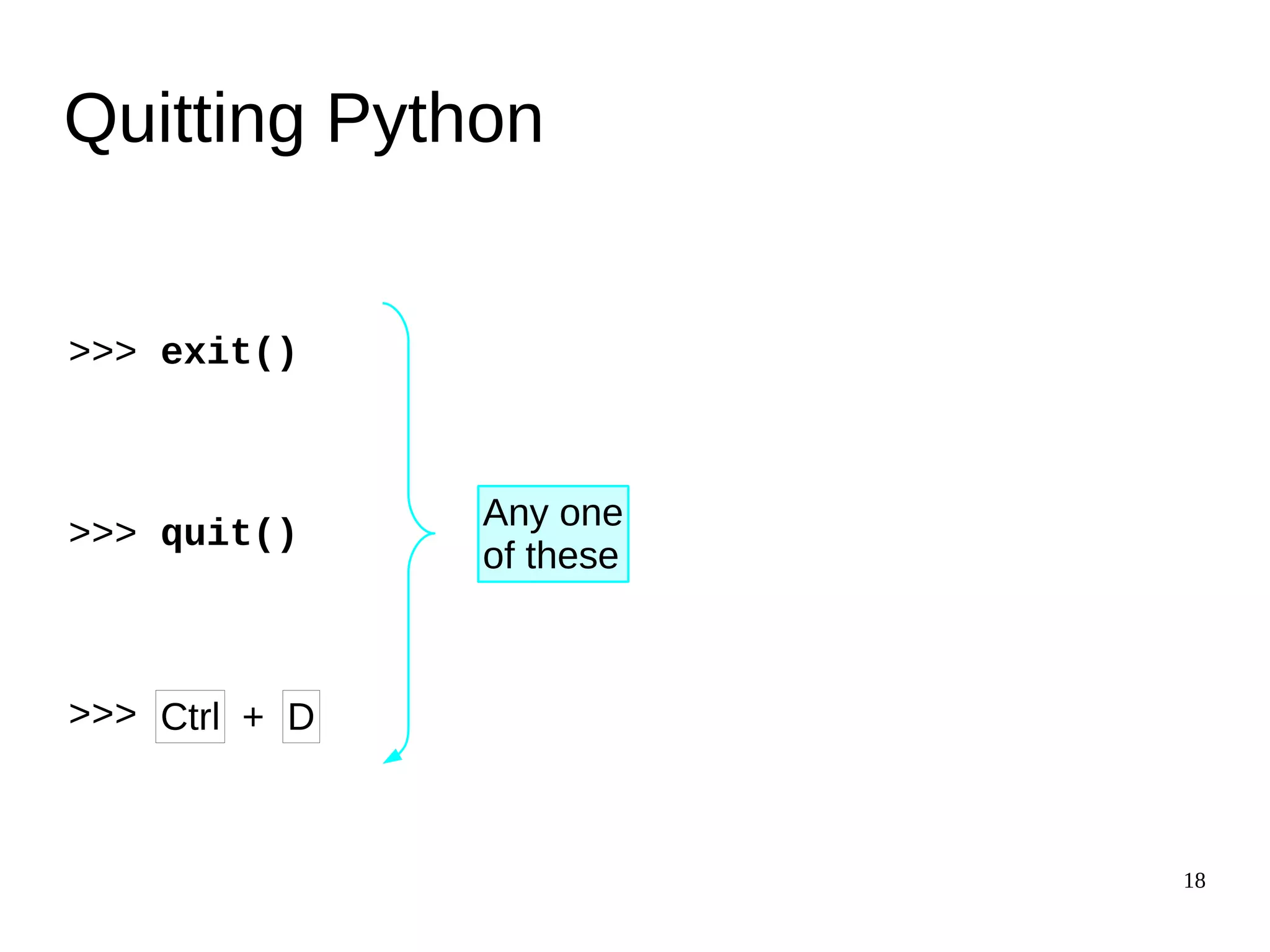 Quitting Python

>>> exit()

>>> quit()

>>> Ctrl + D

Any one of these

18